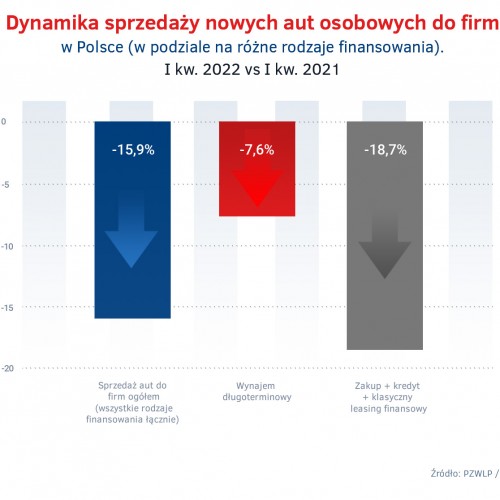 Dynamika sprzedaży nowych aut osobowych do firm
w Polsce (w podziale na różne rodzaje finansowania).
I kw. 2022 vs I kw. 2021

0
-5
-10
-15
-20

-15,9%
-7,6%
-18,7%

Sprzedaż aut do firm ogółem (wszystkie rodzaje finansowania łącznie)

Wynajem długoterminowy

Zakup + kredyt + klasyczny leasing finansowy

Źródło: PZWLP /